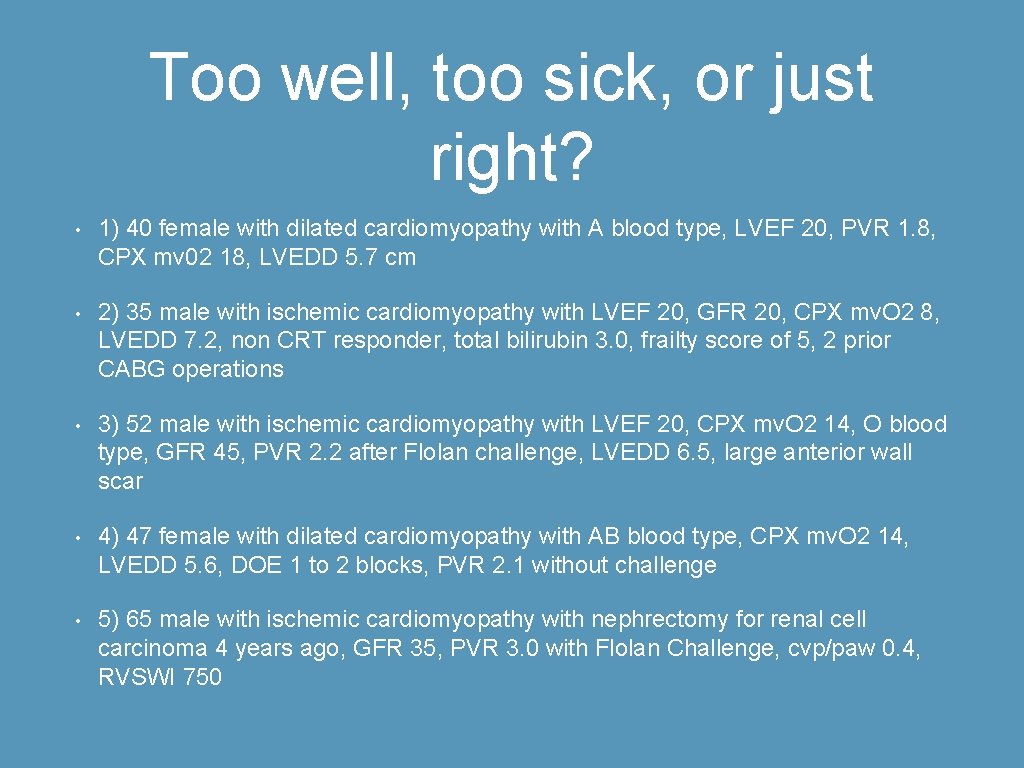 Too well, too sick, or just right?

• 1) 40 female with dilated cardiomyopathy with A blood type, LVEF 20, PVR 1.8, CPX mv02 18, LVEDD 5.7 cm

• 2) 35 male with ischemic cardiomyopathy with LVEF 20, GFR 20, CPX mv.O2 8, LVEDD 7.2, non CRT responder, total bilirubin 3.0, frailty score of 5, 2 prior CABG operations

• 3) 52 male with ischemic cardiomyopathy with LVEF 20, CPX mv.O2 14, O blood type, GFR 45, PVR 2.2 after Flolan challenge, LVEDD 6.5, large anterior wall scar

• 4) 47 female with dilated cardiomyopathy with AB blood type, CPX mv.O2 14, LVEDD 5.6, DOE 1 to 2 blocks, PVR 2.1 without challenge

• 5) 65 male with ischemic cardiomyopathy with nephrectomy for renal cell carcinoma 4 years ago, GFR 35, PVR 3.0 with Flolan Challenge, cvp/paw 0.4, RVSWI 750